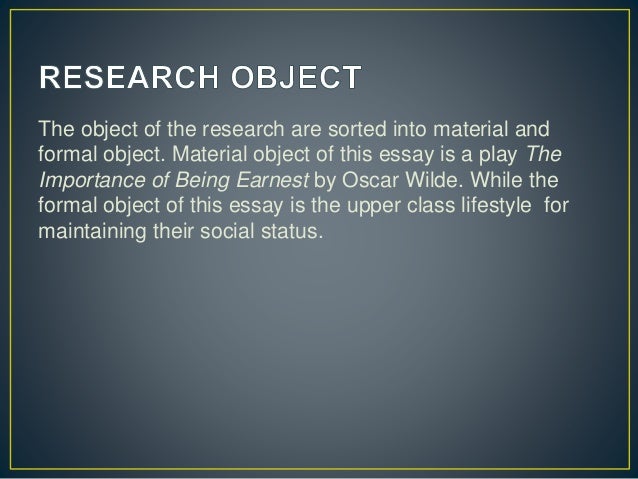 RESEARCH OBJECT

The object of the research are sorted into material and formal object. Material object of this essay is a play The Importance of Being Earnest by Oscar Wilde. While the formal object of this essay is the upper class lifestyle for maintaining their social status.